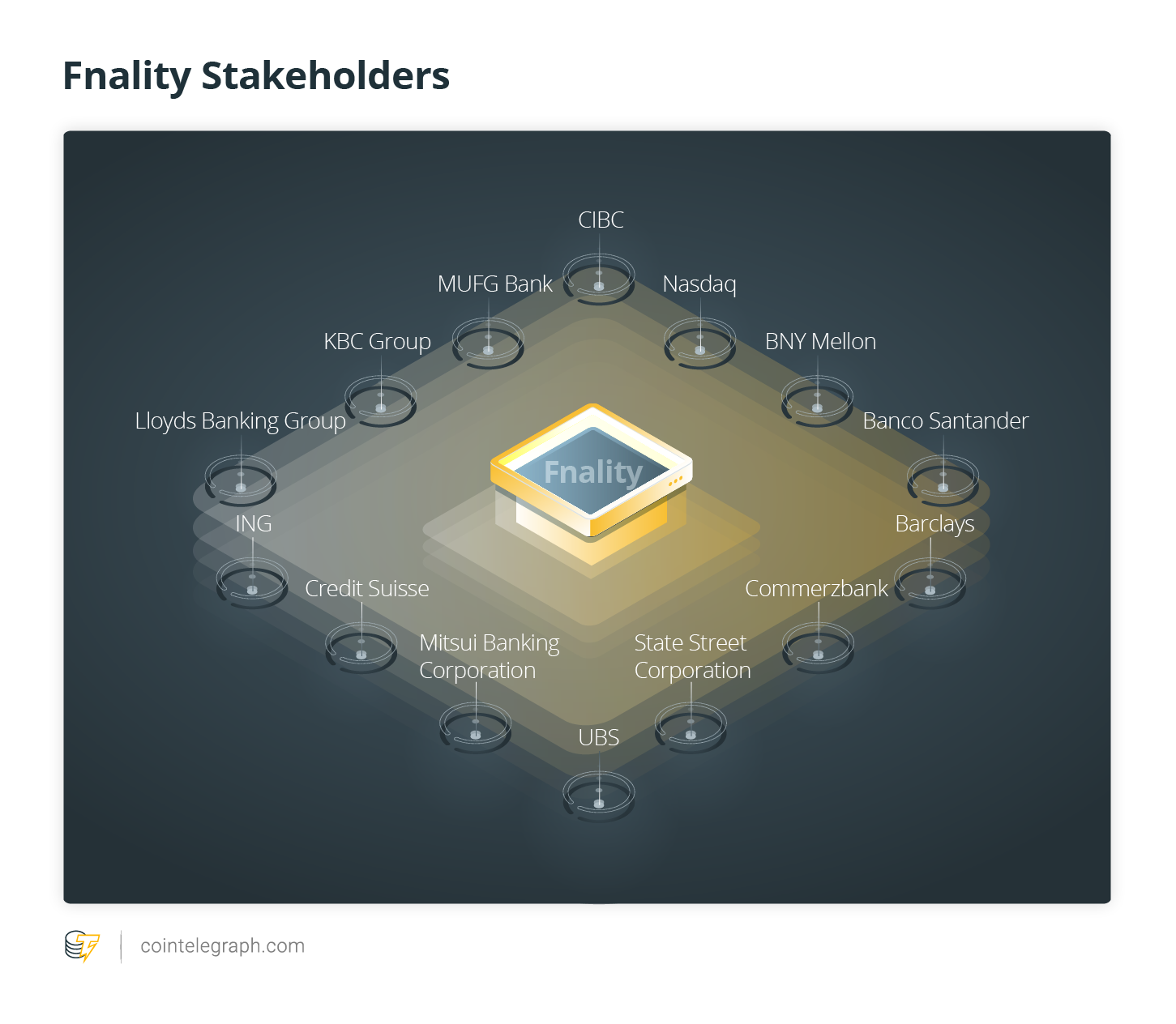 Fnality Stakeholders

CIBC

MUFG Bank

Nasdaq

KBC Group

BNY Mellon

Lloyds Banking Group

Banco Santander

Fnality

ING

Barclays

Credit Suisse

Commerzbank

Mitsui Banking Corporation

State Street Corporation

UBS

cointelegraph.com